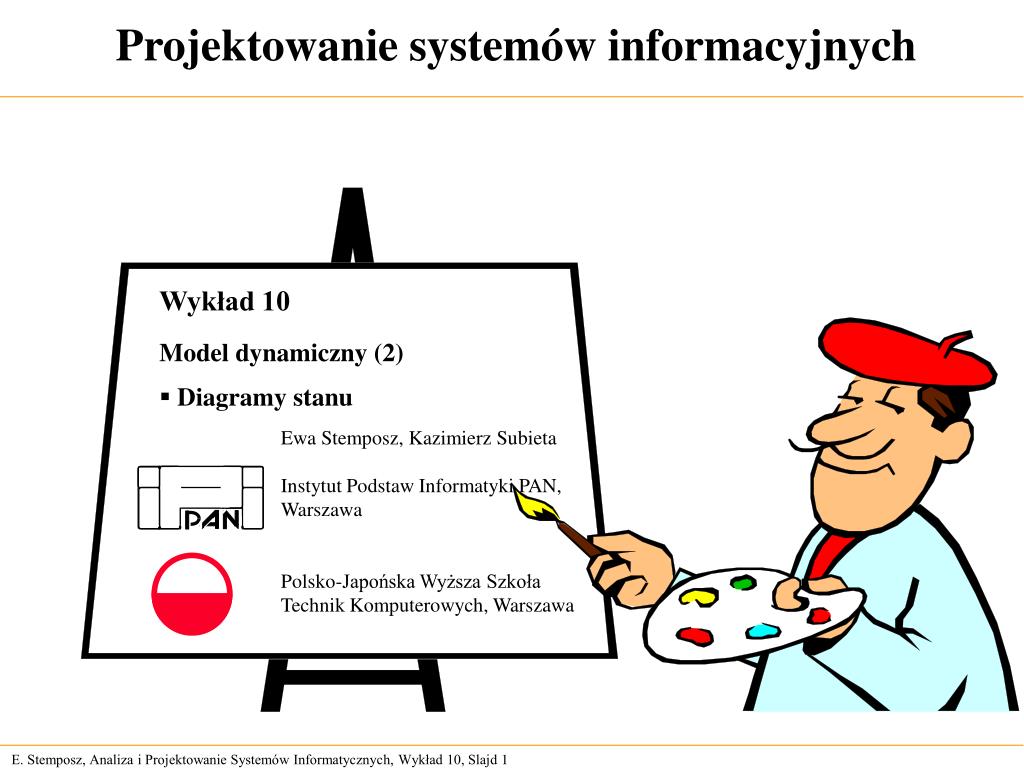 Projektowanie systemów informacyjnych

Wykład 10

Model dynamiczny (2)

▪ Diagramy stanu

Ewa Stemposz, Kazimierz Subieta

PAN

Instytut Podstaw Informatyki PAN, Warszawa

Polsko-Japońska Wyższa Szkoła Technik Komputerowych, Warszawa

E. Stemposz, Analiza i Projektowanie Systemów Informatycznych, Wykład 10, Slajd 1